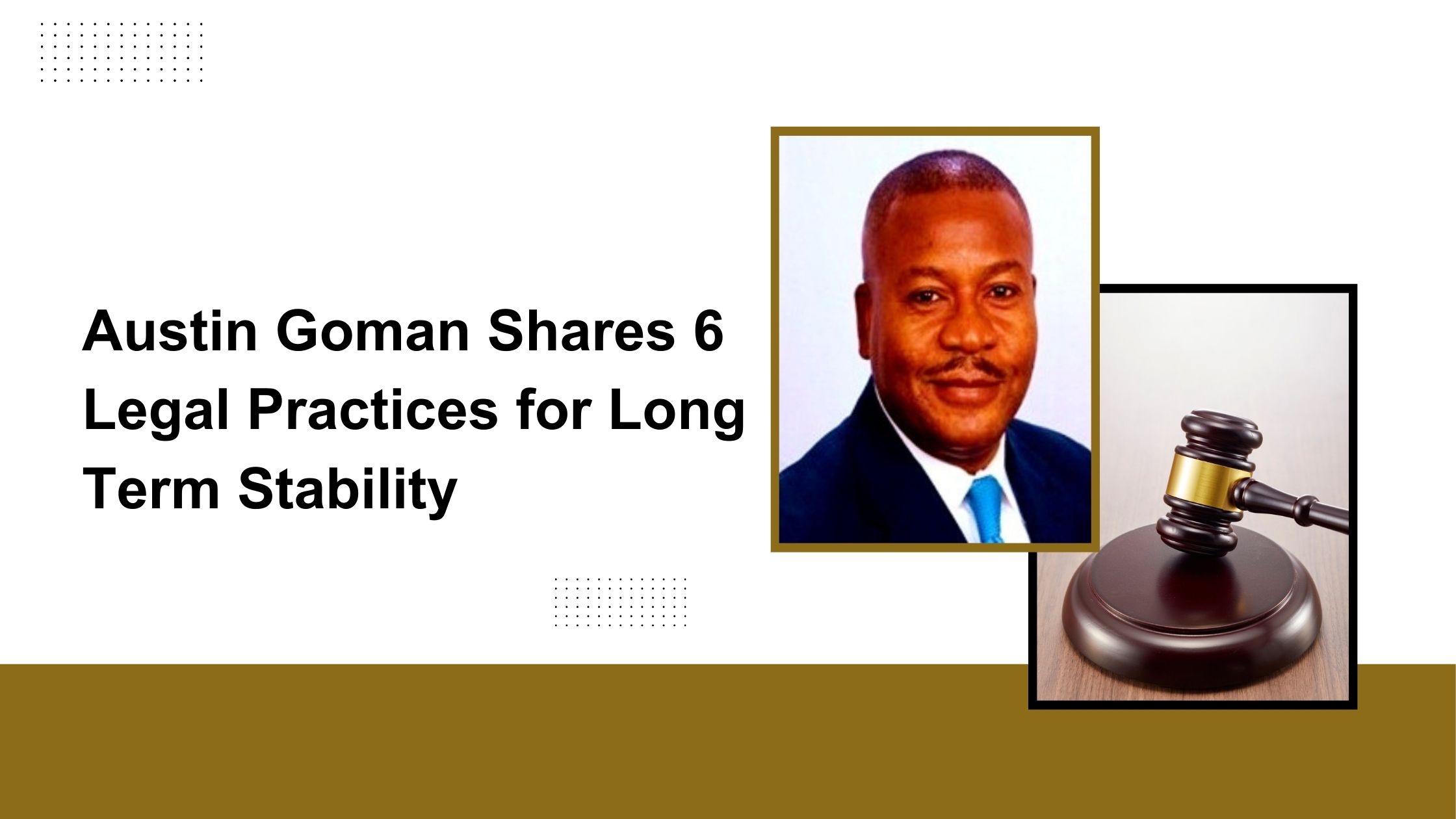 Austin Goman Shares 6 Legal Practices for Long Term Stability